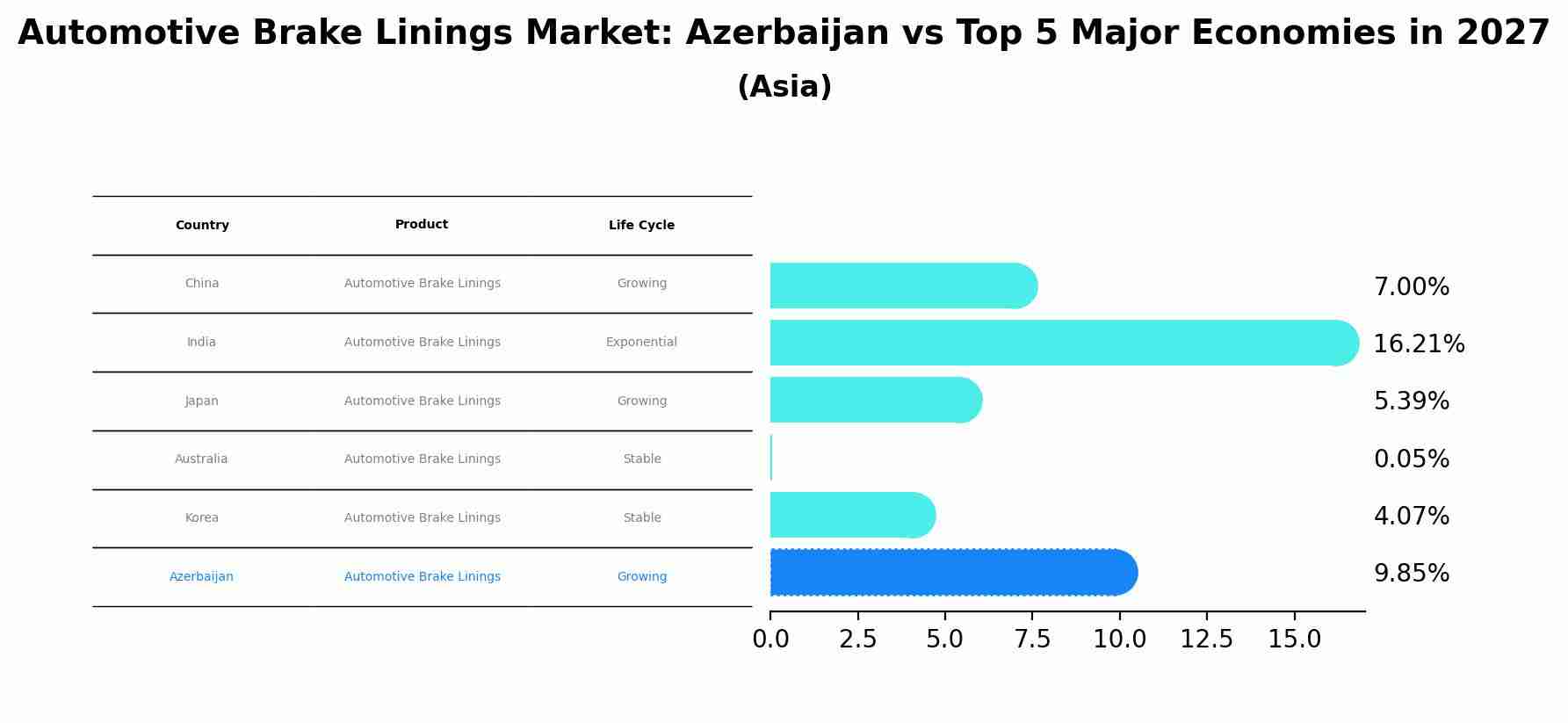 Automotive Brake Linings Market: Azerbaijan vs Top 5 Major Economies in 2027
(Asia)

| Country | Product | Life Cycle |
|---|---|---|
| China | Automotive Brake Linings | Growing |
| India | Automotive Brake Linings | Exponential |
| Japan | Automotive Brake Linings | Growing |
| Australia | Automotive Brake Linings | Stable |
| Korea | Automotive Brake Linings | Stable |
| Azerbaijan | Automotive Brake Linings | Growing |

7.00%
16.21%
5.39%
0.05%
4.07%
9.85%

0.0 2.5 5.0 7.5 10.0 12.5 15.0